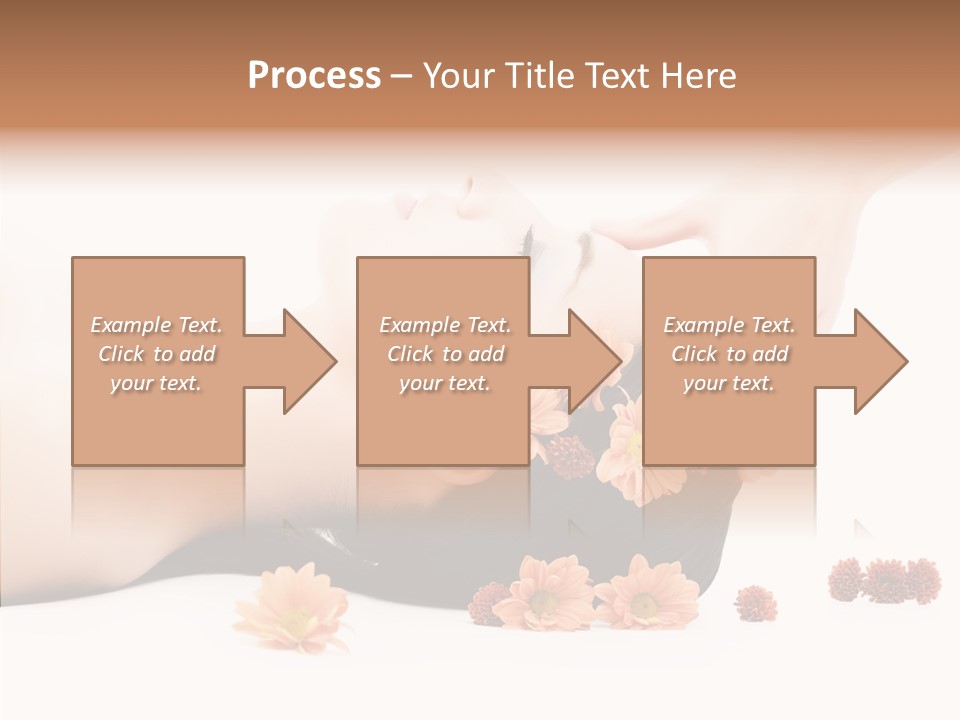 Process – Your Title Text Here

Example Text. Click to add your text.

Example Text. Click to add your text.

Example Text. Click to add your text.